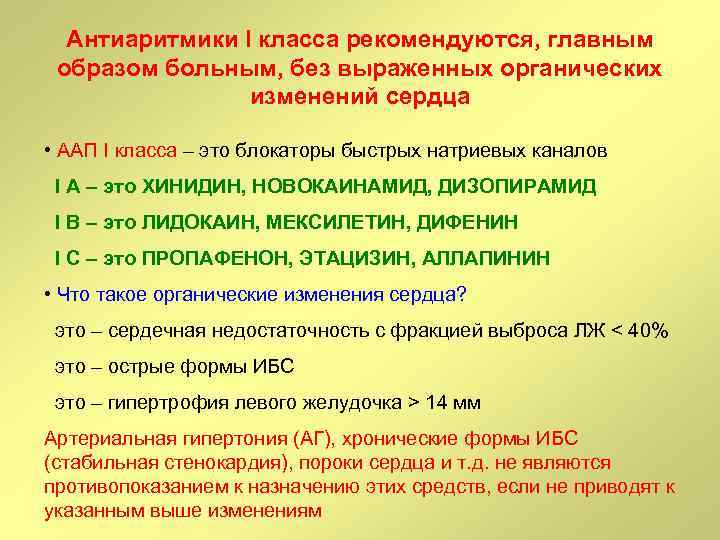 Антиаритмики I класса рекомендуются, главным образом больным, без выраженных органических изменений сердца

• ААП I класса – это блокаторы быстрых натриевых каналов

I А – это ХИНИДИН, НОВОКАИНАМИД, ДИЗОПИРАМИД

I В – это ЛИДОКАИН, МЕКСИЛЕТИН, ДИФЕНИН

I С – это ПРОПАФЕНОН, ЭТАЦИЗИН, АЛЛАПИНИН

• Что такое органические изменения сердца?

это – сердечная недостаточность с фракцией выброса ЛЖ < 40%

это – острые формы ИБС

это – гипертрофия левого желудочка > 14 мм

Артериальная гипертония (АГ), хронические формы ИБС (стабильная стенокардия), пороки сердца и т.д. не являются противопоказанием к назначению этих средств, если не приводят к указанным выше изменениям